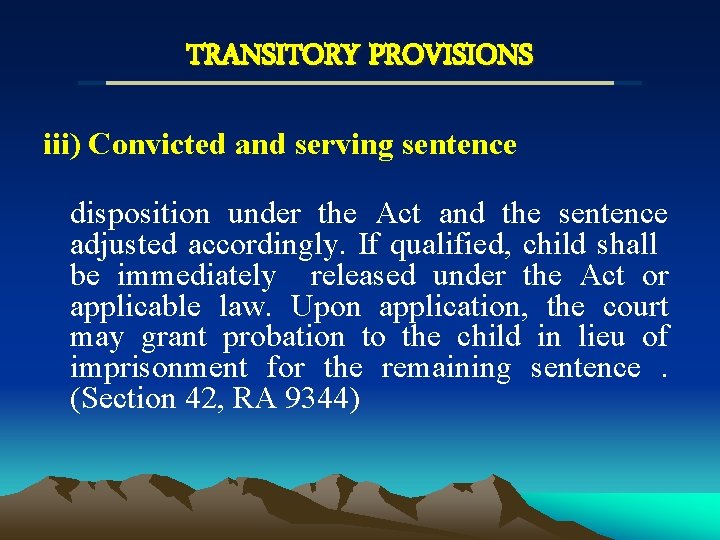 TRANSITORY PROVISIONS

iii) Convicted and serving sentence

disposition under the Act and the sentence adjusted accordingly. If qualified, child shall be immediately released under the Act or applicable law. Upon application, the court may grant probation to the child in lieu of imprisonment for the remaining sentence . (Section 42, RA 9344)